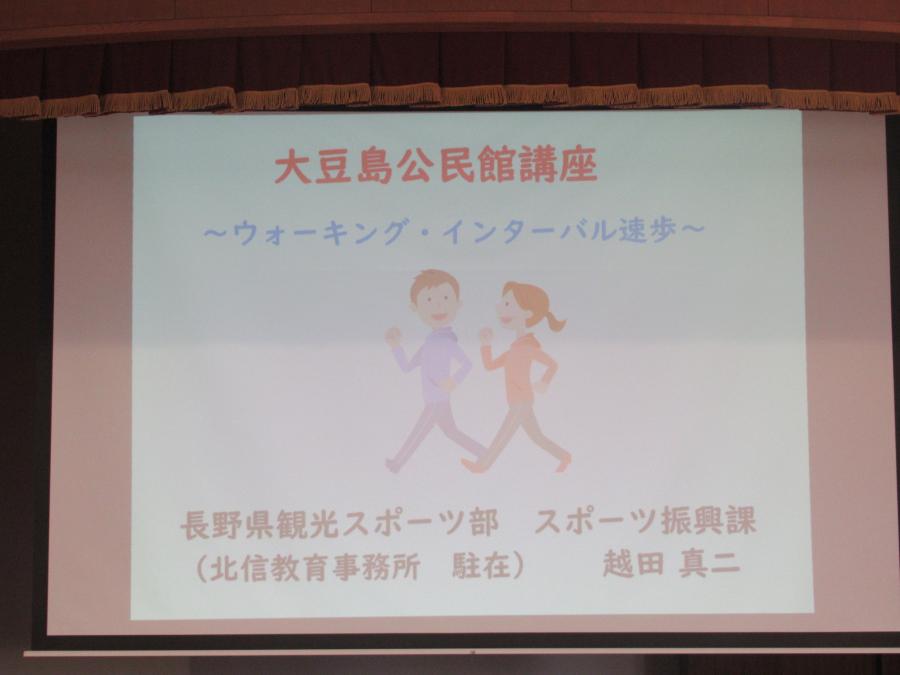 大豆島公民館講座

～ウォーキング・インターバル速歩～

長野県観光スポーツ部　スポーツ振興課
（北信教育事務所　駐在）　越田 真二